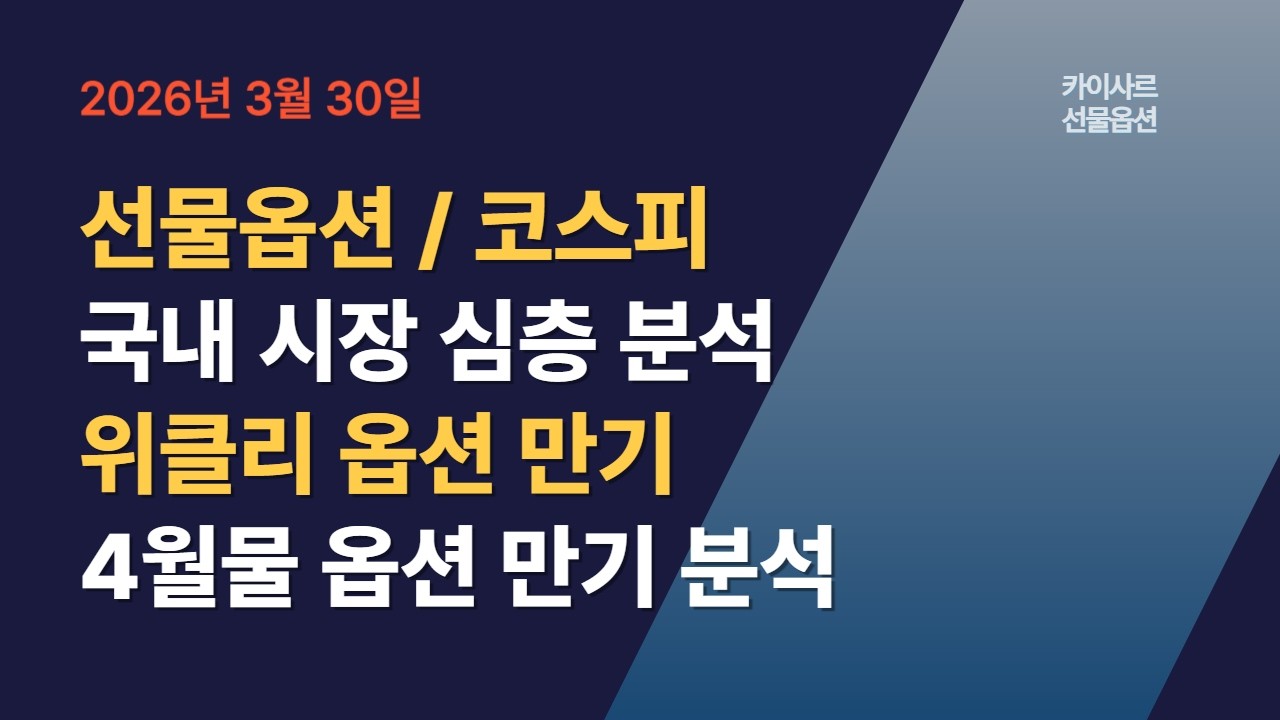 2026년 3월 30일

카이사르
선물옵션

선물옵션 / 코스피
국내 시장 심층 분석
위클리 옵션 만기
4월물 옵션 만기 분석